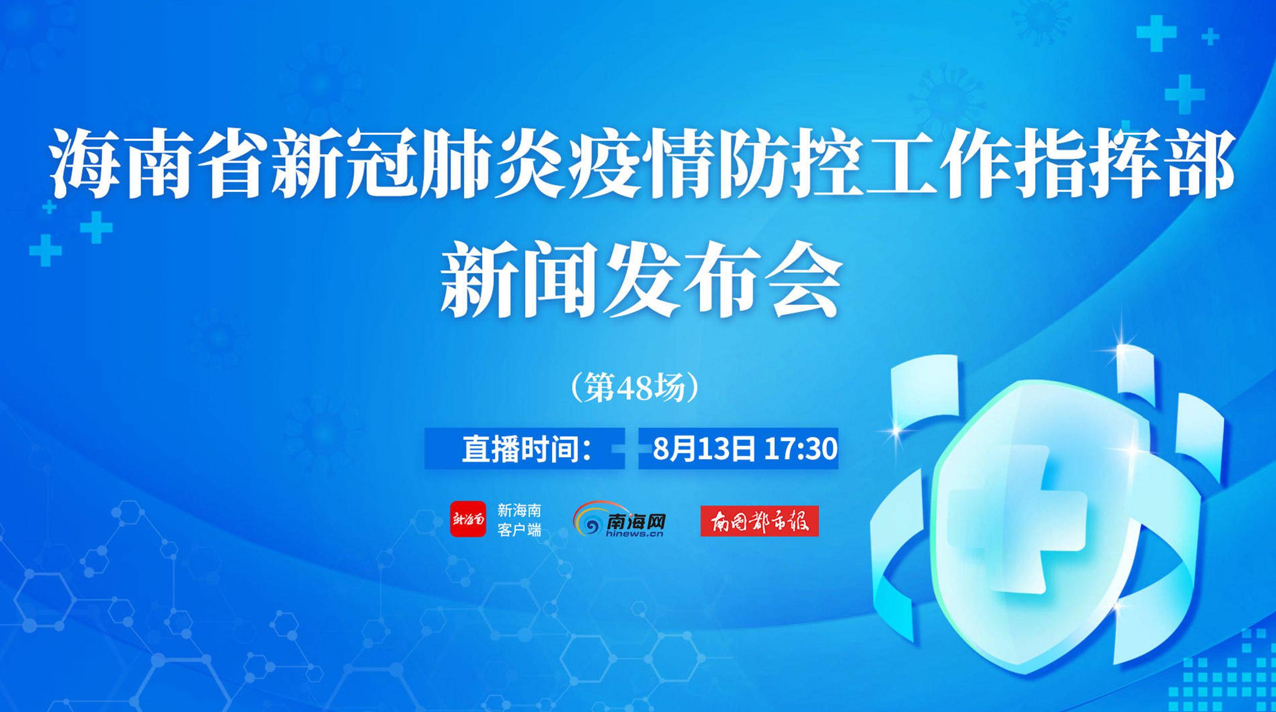 海南省新冠肺炎疫情防控工作指挥部
新闻发布会

（第48场）

直播时间： 8月13日 17:30

新海南 新海南客户端 南海网 hinews.cn 南国都市报